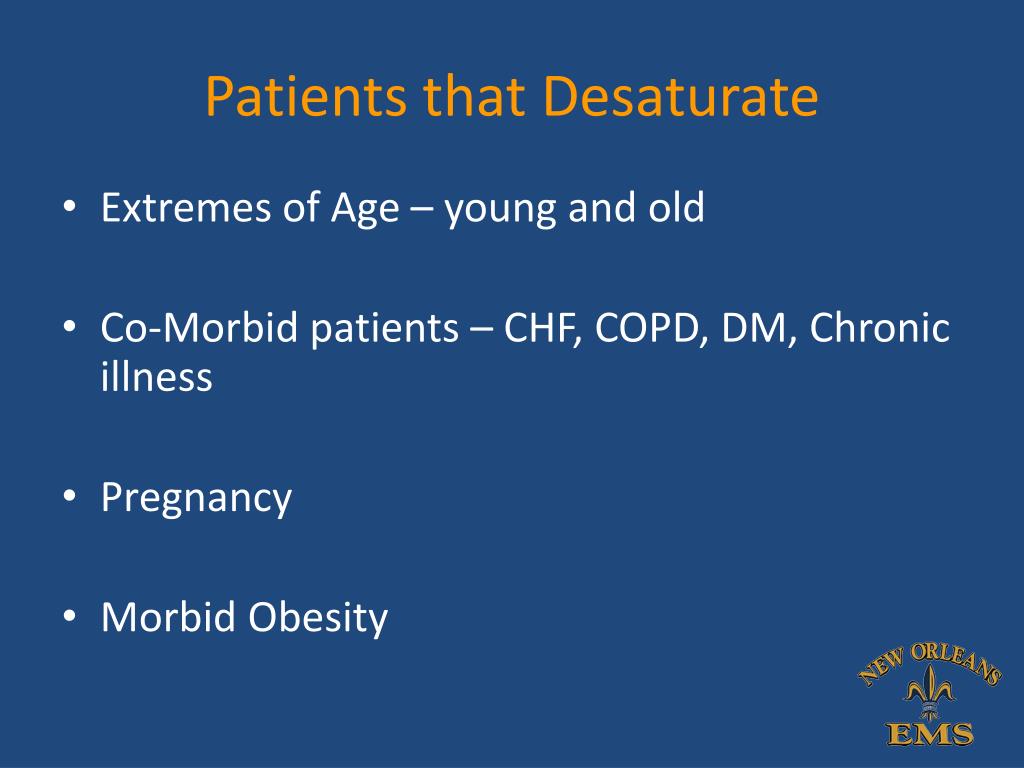 Patients that Desaturate

• Extremes of Age – young and old

• Co-Morbid patients – CHF, COPD, DM, Chronic illness

• Pregnancy

• Morbid Obesity

NEW ORLEANS
EMS